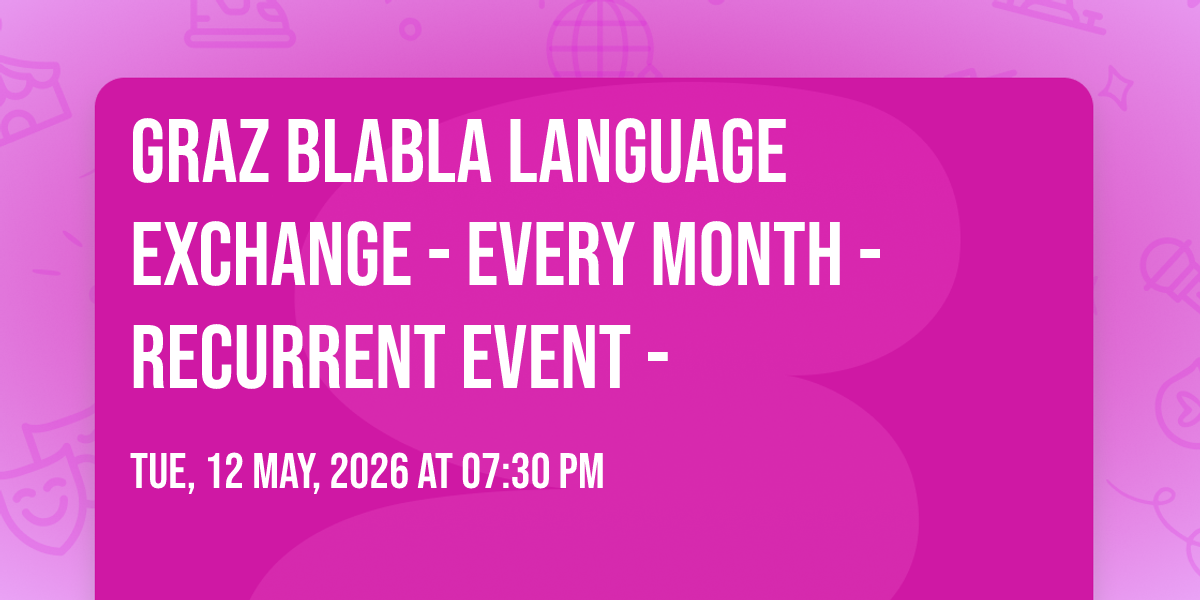 GRAZ BLABLA LANGUAGE EXCHANGE - EVERY MONTH - RECURRENT EVENT -

TUE, 12 MAY, 2026 AT 07:30 PM